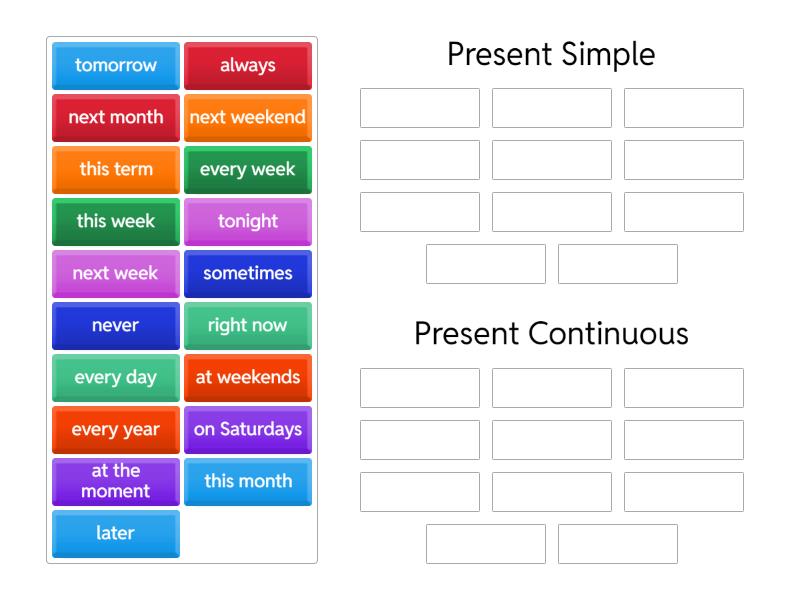 tomorrow
always
next month
next weekend
this term
every week
this week
tonight
next week
sometimes
never
right now
every day
at weekends
every year
on Saturdays
at the moment
this month
later

Present Simple

Present Continuous